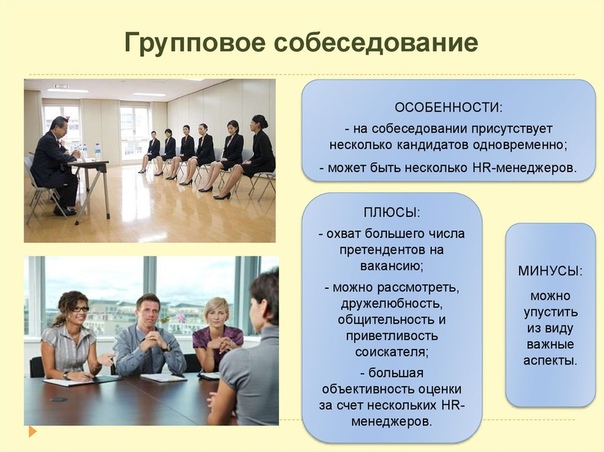 Групповое собеседование

ОСОБЕННОСТИ:
- на собеседовании присутствует несколько кандидатов одновременно;
- может быть несколько HR-менеджеров.

ПЛЮСЫ:
- охват большего числа претендентов на вакансию;
- можно рассмотреть, дружелюбность, общительность и приветливость соискателя;
- большая объективность оценки за счет нескольких HR-менеджеров.

МИНУСЫ:
можно упустить из виду важные аспекты.